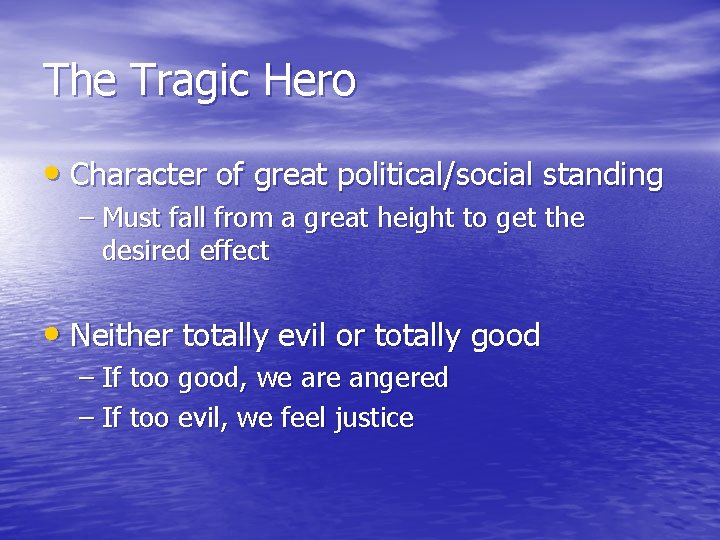 The Tragic Hero

• Character of great political/social standing
– Must fall from a great height to get the desired effect

• Neither totally evil or totally good
– If too good, we are angered
– If too evil, we feel justice